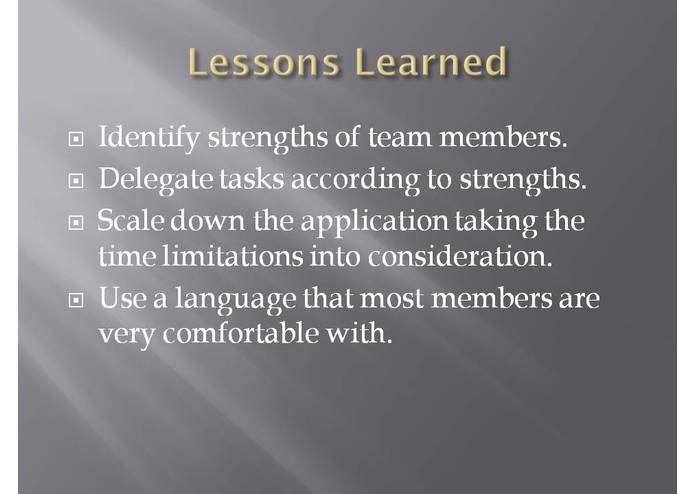 Lessons Learned

- Identify strengths of team members.
- Delegate tasks according to strengths.
- Scale down the application taking the time limitations into consideration.
- Use a language that most members are very comfortable with.